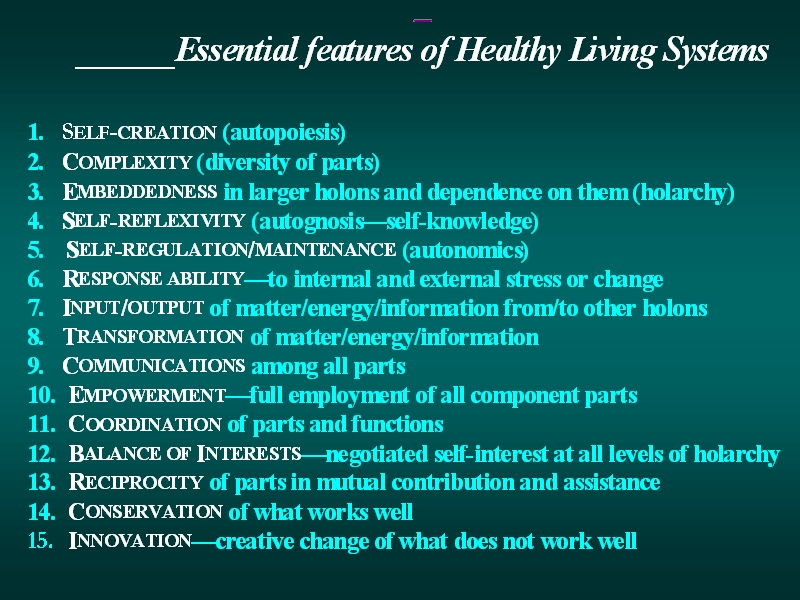 Essential features of Healthy Living Systems

1. SELF-CREATION (autopoiesis)
2. COMPLEXITY (diversity of parts)
3. EMBEDDEDNESS in larger holons and dependence on them (holarchy)
4. SELF-REFLEXIVITY (autognosis—self-knowledge)
5. SELF-REGULATION/MAINTENANCE (autonomics)
6. RESPONSE ABILITY—to internal and external stress or change
7. INPUT/OUTPUT of matter/energy/information from/to other holons
8. TRANSFORMATION of matter/energy/information
9. COMMUNICATIONS among all parts
10. EMPOWERMENT—full employment of all component parts
11. COORDINATION of parts and functions
12. BALANCE OF INTERESTS—negotiated self-interest at all levels of holarchy
13. RECIPROCITY of parts in mutual contribution and assistance
14. CONSERVATION of what works well
15. INNOVATION—creative change of what does not work well